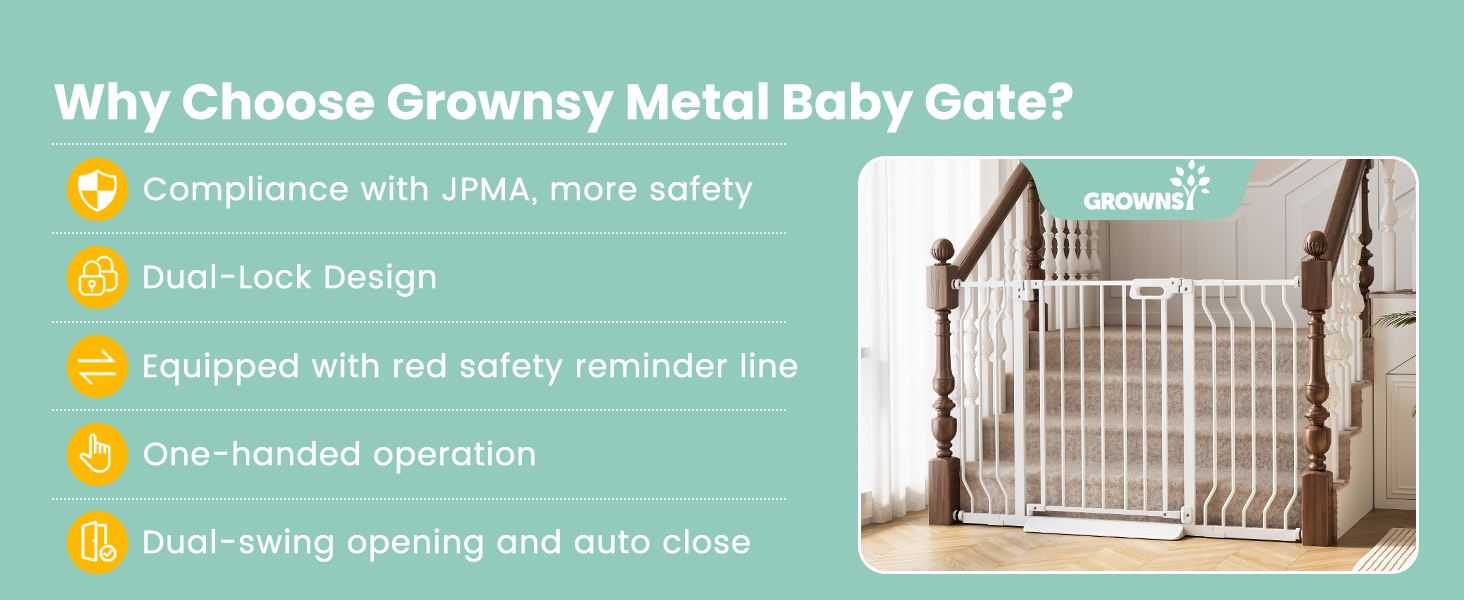 Why Choose Grownsy Metal Baby Gate?

Compliance with JPMA, more safety

Dual-Lock Design

Equipped with red safety reminder line

One-handed operation

Dual-swing opening and auto close

GROWNSY